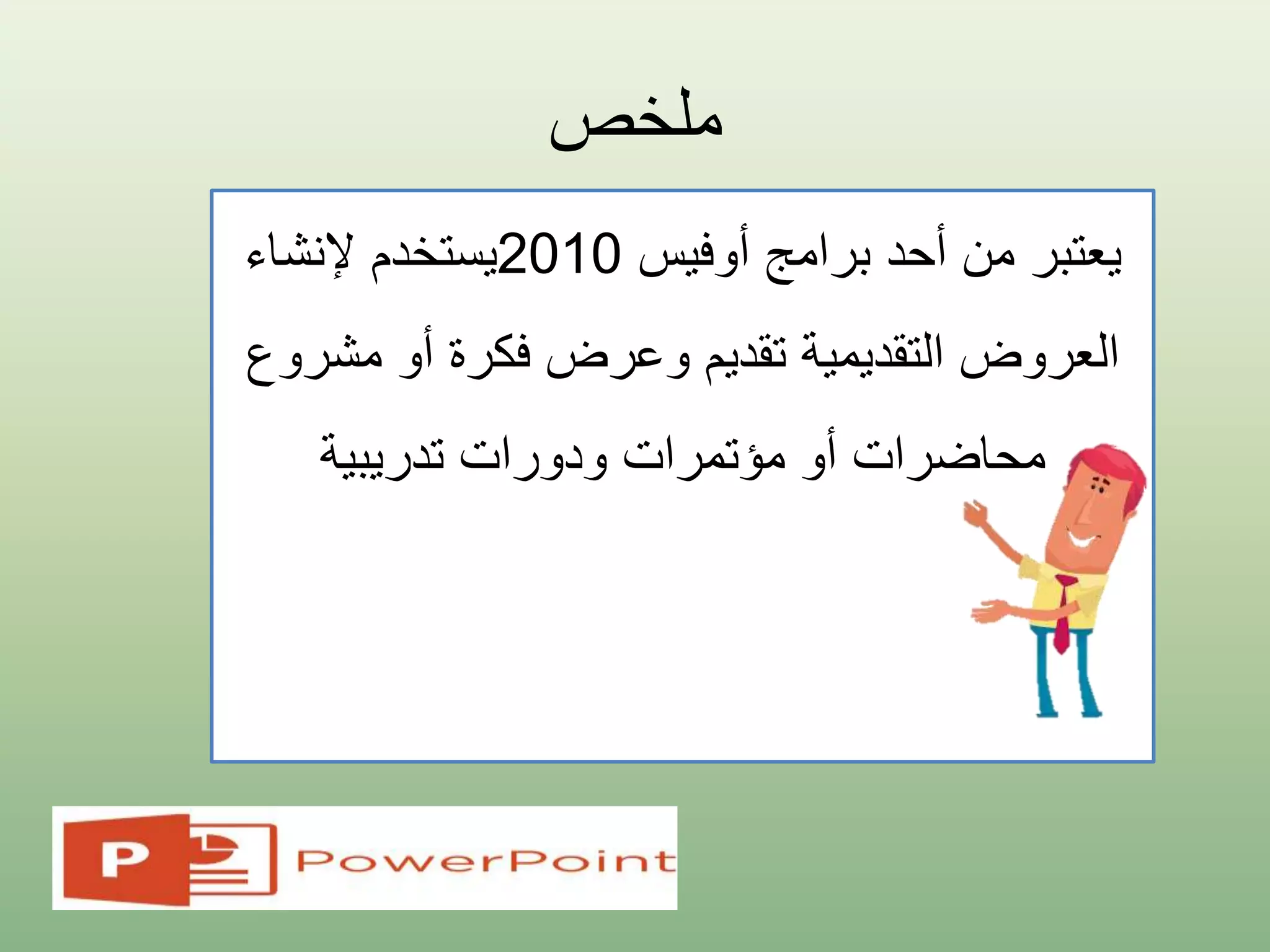 ملخص

يعتبر من أحد برامج أوفيس 2010يستخدم لإنشاء العروض التقديمية تقديم وعرض فكرة أو مشروع محاضرات أو مؤتمرات ودورات تدريبية

P

PowerPoint